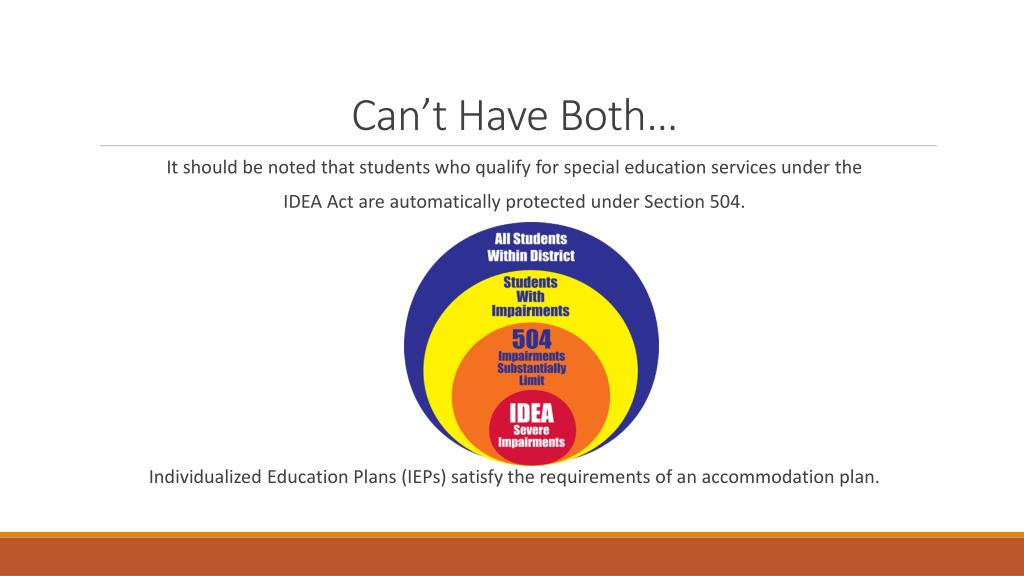 Can’t Have Both…

It should be noted that students who qualify for special education services under the IDEA Act are automatically protected under Section 504.

All Students Within District

Students With Impairments

504
Impairments Substantially Limit

IDEA
Severe Impairments

Individualized Education Plans (IEPs) satisfy the requirements of an accommodation plan.